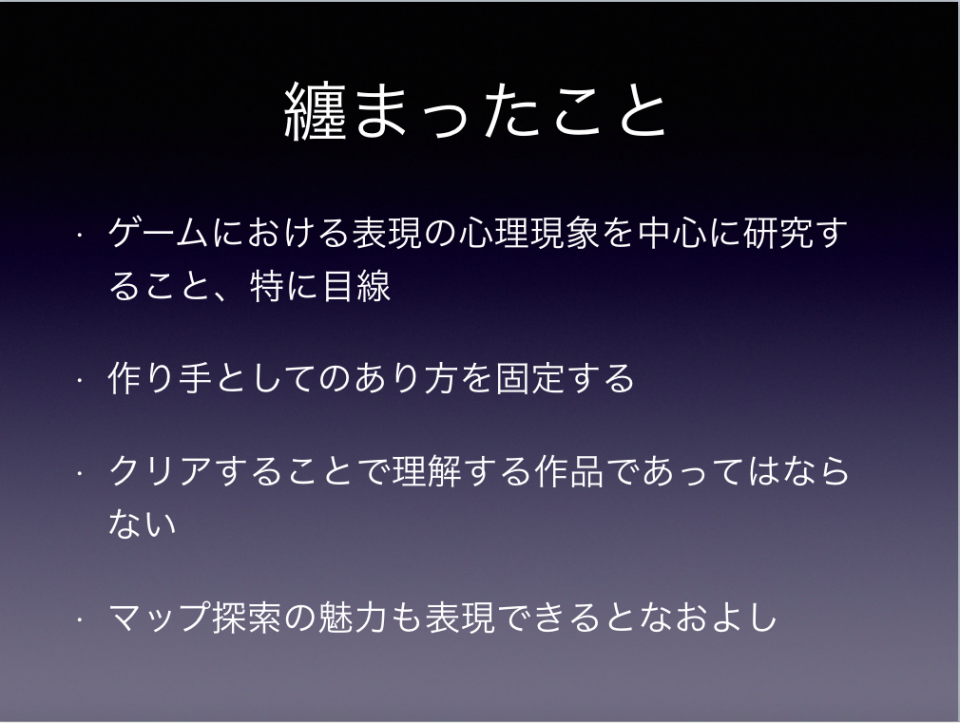 纏まったこと

· ゲームにおける表現の心理現象を中心に研究すること、特に目線

· 作り手としてのあり方を固定する

· クリアすることで理解する作品であってはならない

· マップ探索の魅力も表現できるとなおよし